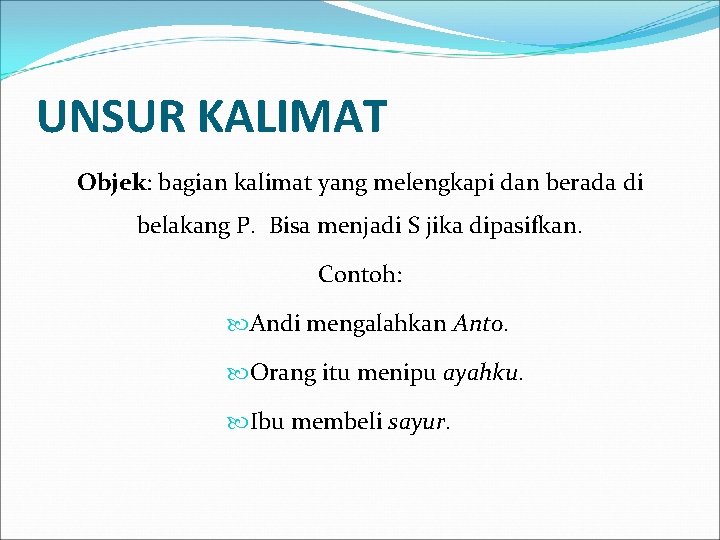 UNSUR KALIMAT

Objek: bagian kalimat yang melengkapi dan berada di belakang P. Bisa menjadi S jika dipasifkan.

Contoh:

Andi mengalahkan Anto.

Orang itu menipu ayahku.

Ibu membeli sayur.